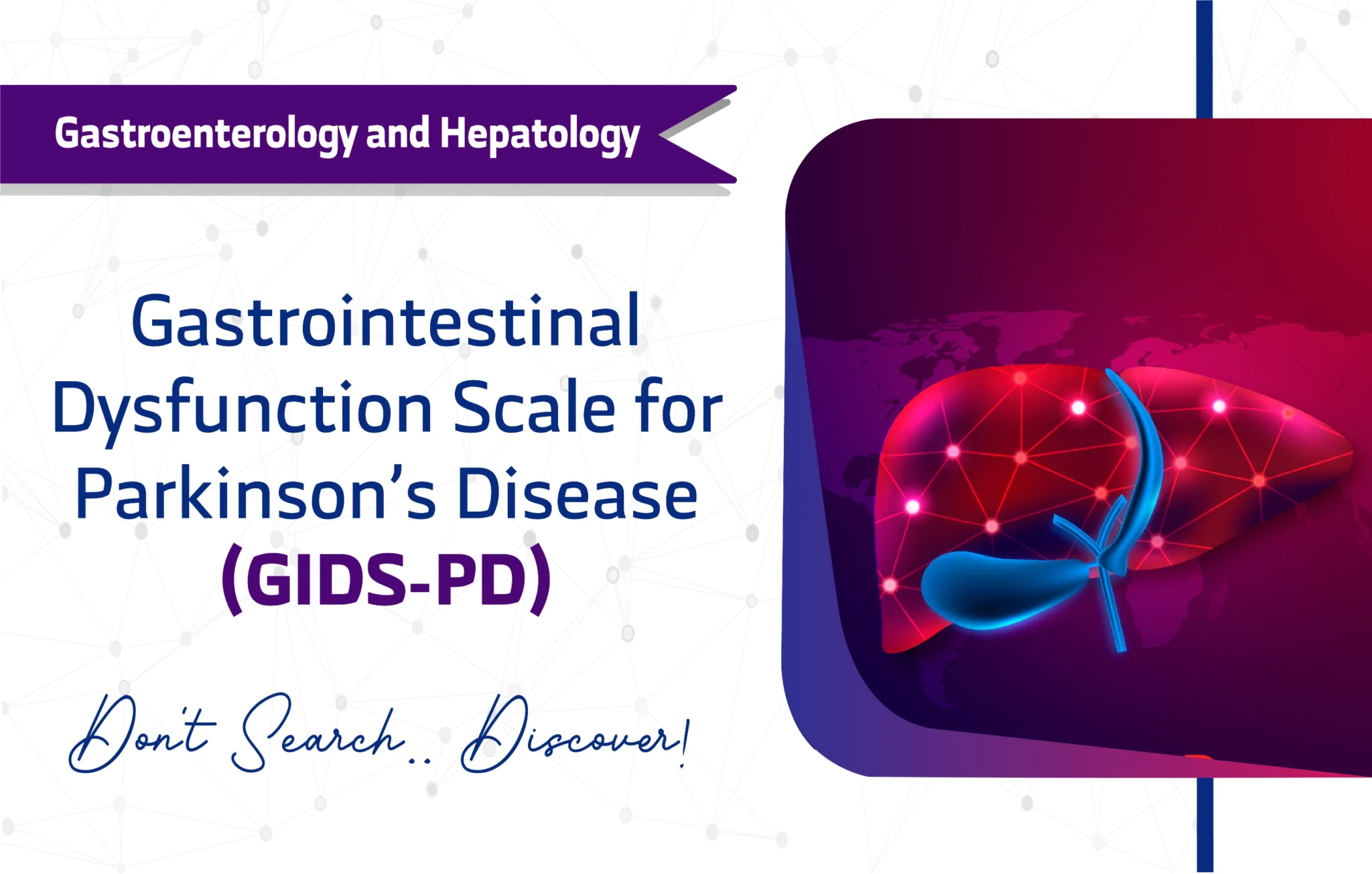 Gastroenterology and Hepatology

Gastrointestinal Dysfunction Scale for Parkinson's Disease (GIDS-PD)

Don't Search.. Discover!